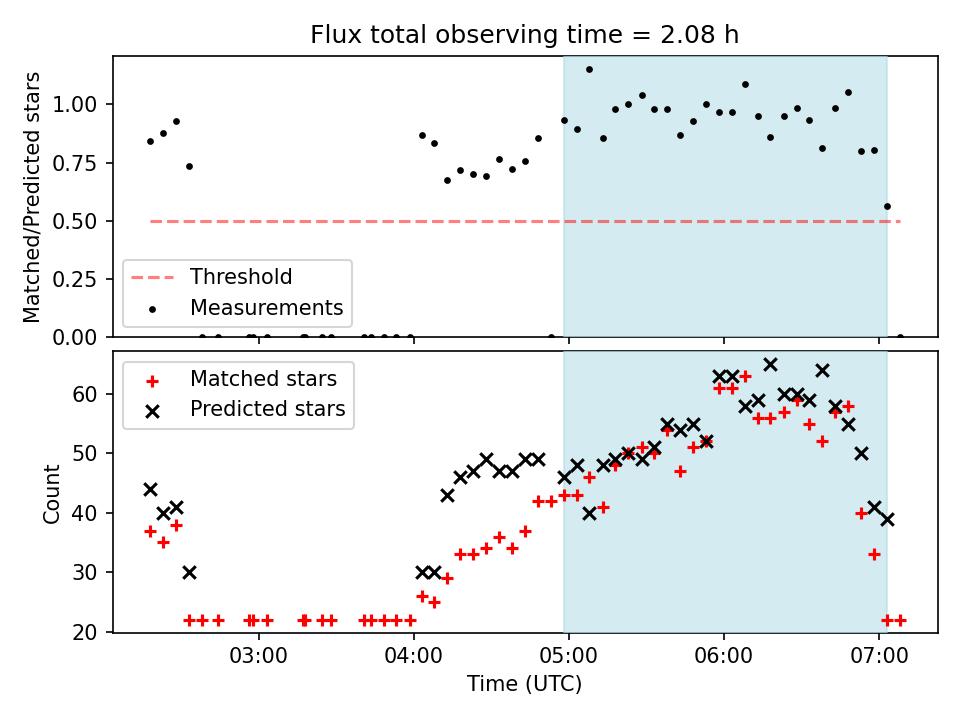 Flux total observing time = 2.08 h

Matched/Predicted stars

1.00
0.75
0.50
0.25
0.00

Threshold
Measurements

Matched stars
Predicted stars

Count

60
50
40
30
20

03:00
04:00
05:00
06:00
07:00

Time (UTC)